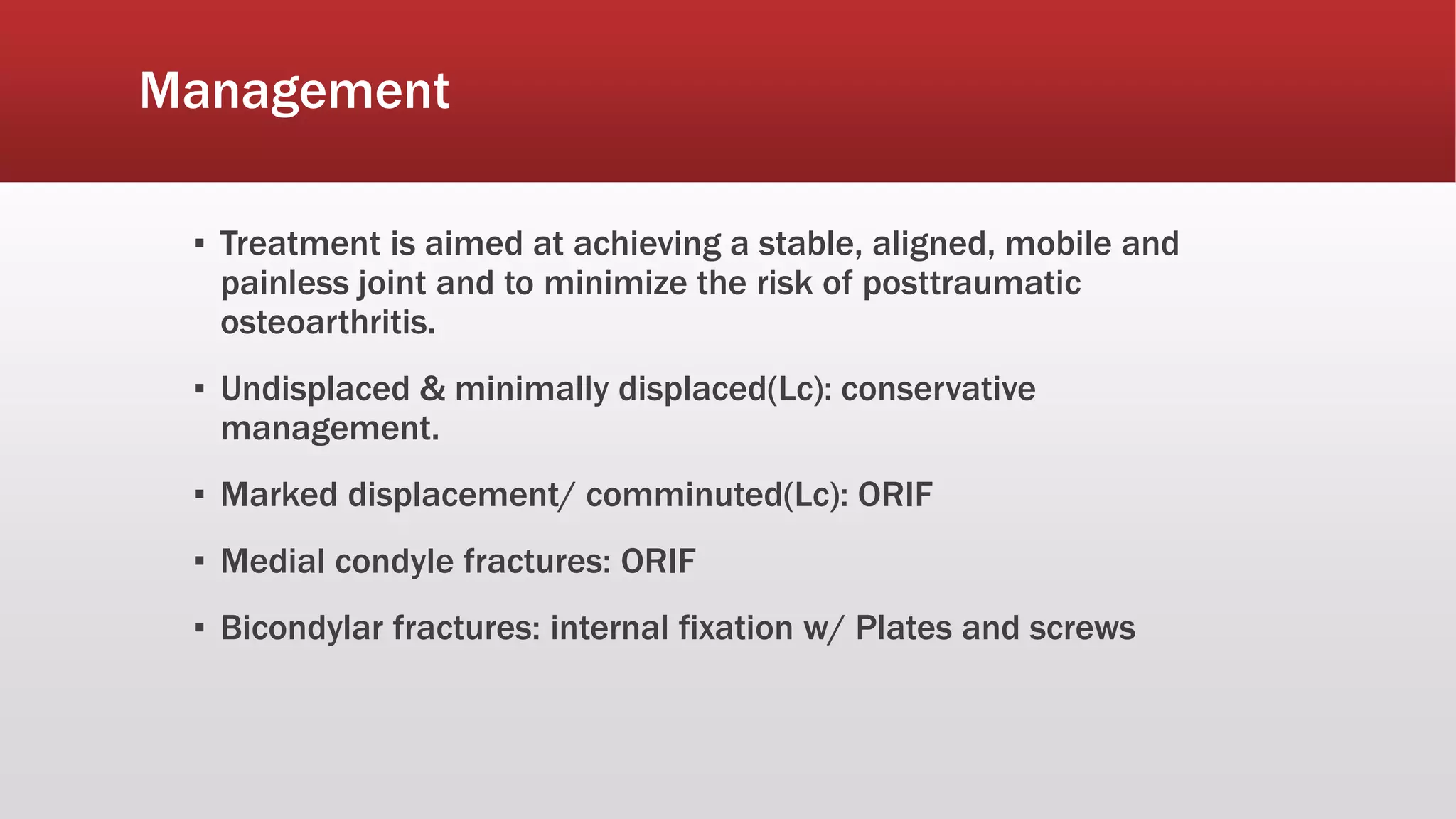 Management

▪ Treatment is aimed at achieving a stable, aligned, mobile and painless joint and to minimize the risk of posttraumatic osteoarthritis.

▪ Undisplaced & minimally displaced(Lc): conservative management.

▪ Marked displacement/ comminuted(Lc): ORIF

▪ Medial condyle fractures: ORIF

▪ Bicondylar fractures: internal fixation w/ Plates and screws